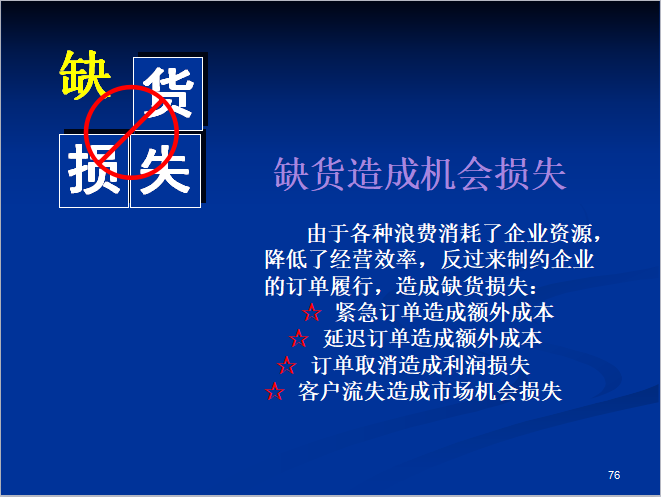 缺 货
损 失

缺货造成机会损失

由于各种浪费消耗了企业资源，降低了经营效率，反过来制约企业的订单履行，造成缺货损失：

☆ 紧急订单造成额外成本
☆ 延迟订单造成额外成本
☆ 订单取消造成利润损失
☆ 客户流失造成市场机会损失

76